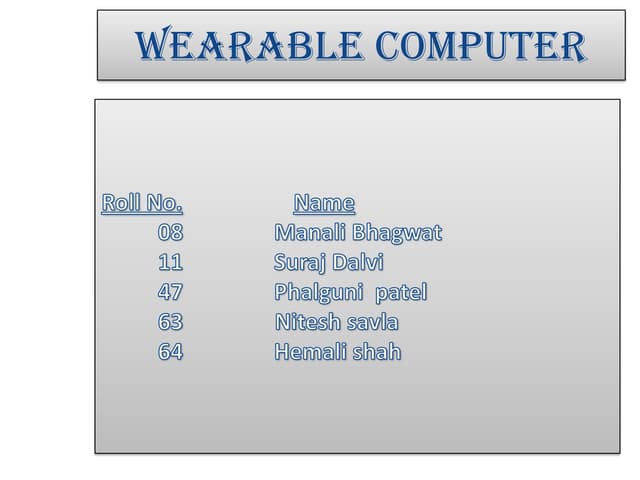 WEARABLE COMPUTER

| Roll No. | Name |
|---|---|
| 08 | Manali Bhagwat |
| 11 | Suraj Dalvi |
| 47 | Phalguni patel |
| 63 | Nitesh savla |
| 64 | Hemali shah |